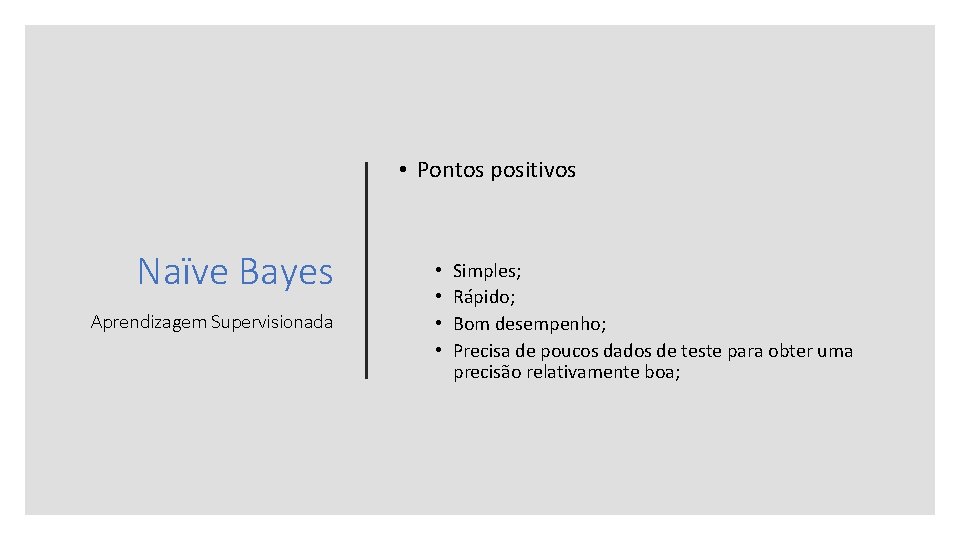 Naïve Bayes

Aprendizagem Supervisionada

• Pontos positivos

• Simples;
• Rápido;
• Bom desempenho;
• Precisa de poucos dados de teste para obter uma precisão relativamente boa;